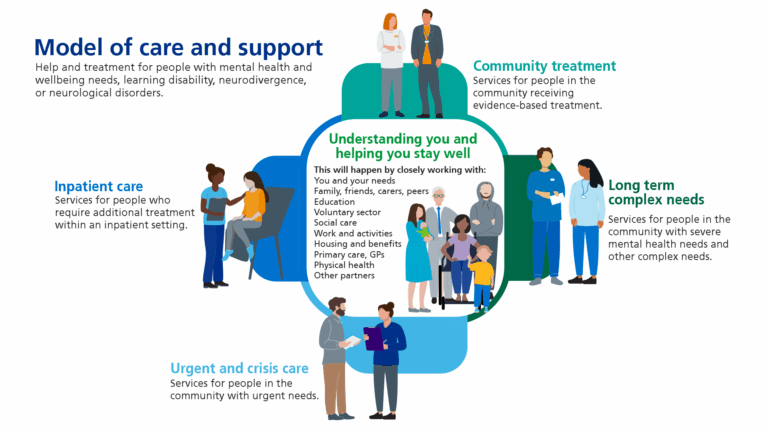 Model of care and support
Help and treatment for people with mental health and wellbeing needs, learning disability, neurodivergence, or neurological disorders.

Community treatment
Services for people in the community receiving evidence-based treatment.

Understanding you and helping you stay well
This will happen by closely working with:
You and your needs
Family, friends, carers, peers
Education
Voluntary sector
Social care
Work and activities
Housing and benefits
Primary care, GPs
Physical health
Other partners

Inpatient care
Services for people who require additional treatment within an inpatient setting.

Long term complex needs
Services for people in the community with severe mental health needs and other complex needs.

Urgent and crisis care
Services for people in the community with urgent needs.